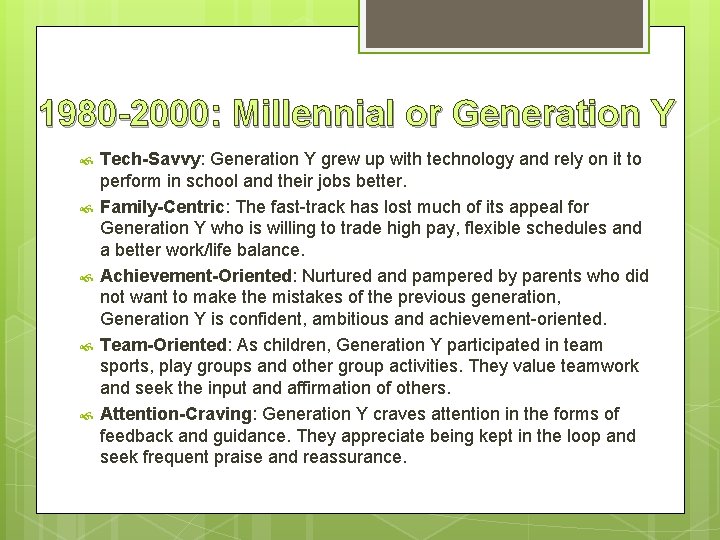 1980-2000: Millennial or Generation Y

Tech-Savvy: Generation Y grew up with technology and rely on it to perform in school and their jobs better.

Family-Centric: The fast-track has lost much of its appeal for Generation Y who is willing to trade high pay, flexible schedules and a better work/life balance.

Achievement-Oriented: Nurtured and pampered by parents who did not want to make the mistakes of the previous generation, Generation Y is confident, ambitious and achievement-oriented.

Team-Oriented: As children, Generation Y participated in team sports, play groups and other group activities. They value teamwork and seek the input and affirmation of others.

Attention-Craving: Generation Y craves attention in the forms of feedback and guidance. They appreciate being kept in the loop and seek frequent praise and reassurance.